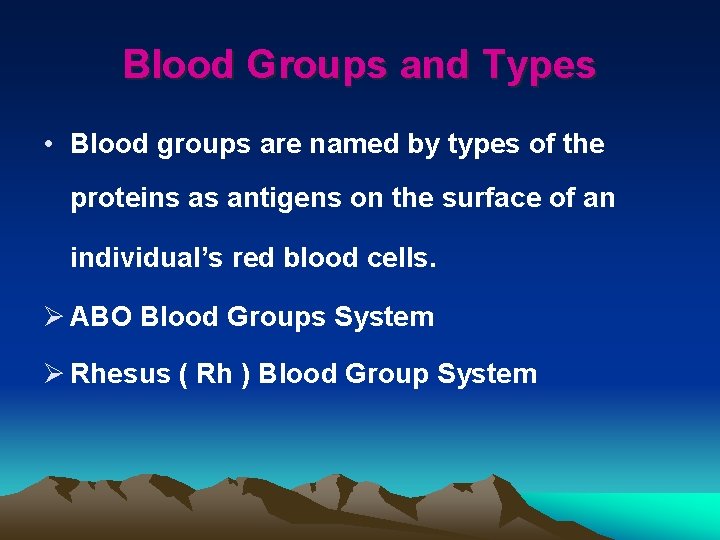 Blood Groups and Types

• Blood groups are named by types of the proteins as antigens on the surface of an individual’s red blood cells.

➢ ABO Blood Groups System

➢ Rhesus ( Rh ) Blood Group System